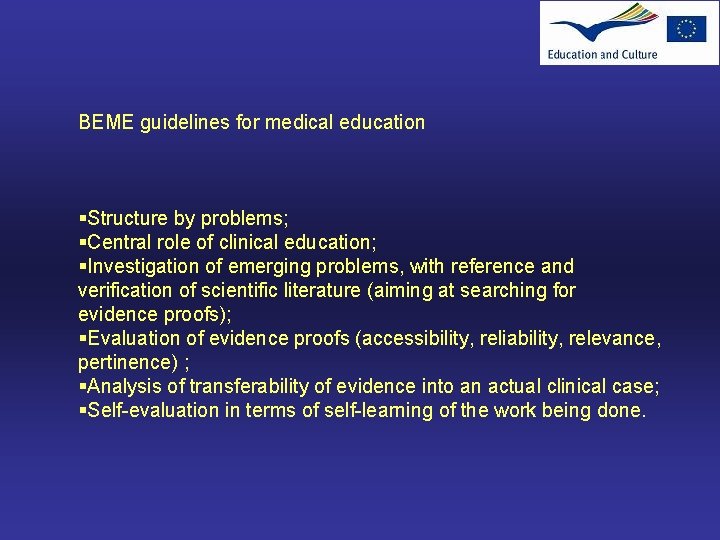 Education and Culture

BEME guidelines for medical education

▪Structure by problems;
▪Central role of clinical education;
▪Investigation of emerging problems, with reference and verification of scientific literature (aiming at searching for evidence proofs);
▪Evaluation of evidence proofs (accessibility, reliability, relevance, pertinence) ;
▪Analysis of transferability of evidence into an actual clinical case;
▪Self-evaluation in terms of self-learning of the work being done.